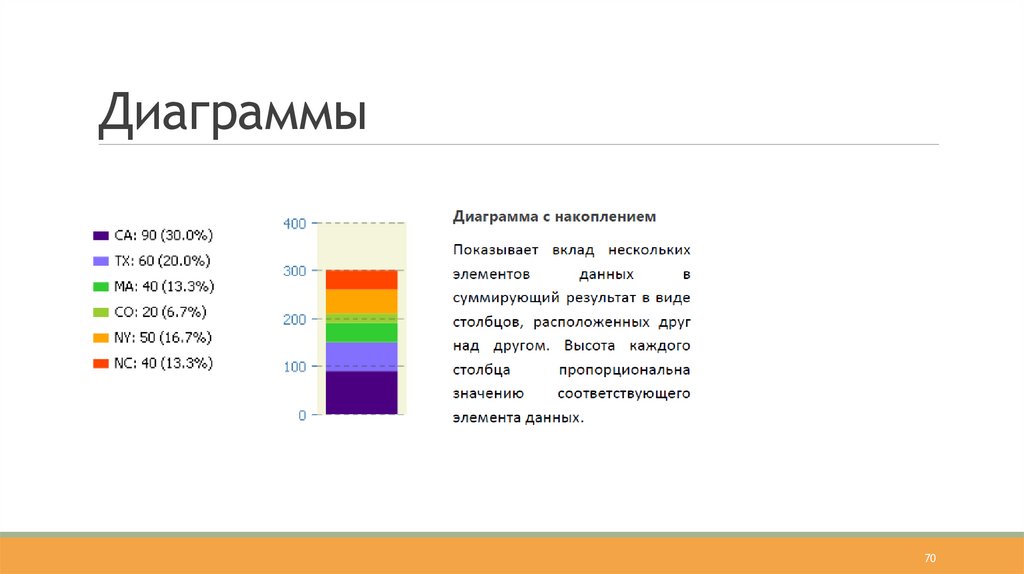 Диаграммы

CA: 90 (30.0%)
TX: 60 (20.0%)
MA: 40 (13.3%)
CO: 20 (6.7%)
NY: 50 (16.7%)
NC: 40 (13.3%)

400
300
200
100
0

Диаграмма с накоплением

Показывает вклад нескольких элементов данных в суммирующий результат в виде столбцов, расположенных друг над другом. Высота каждого столбца пропорциональна значению соответствующего элемента данных.

70